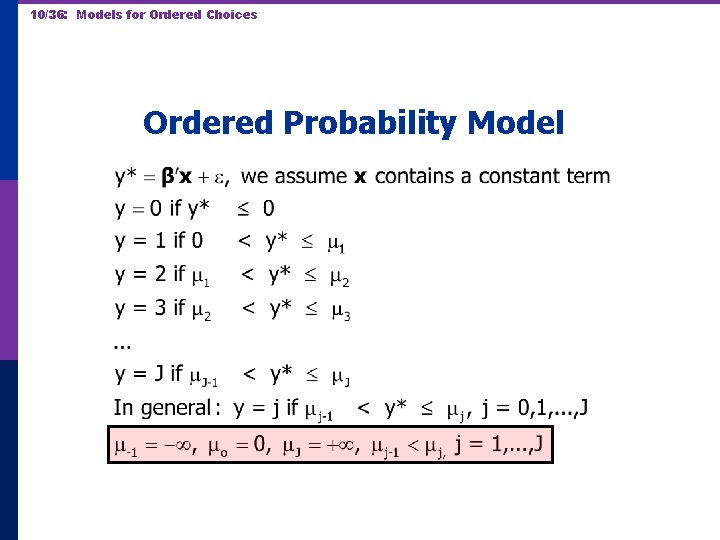 10/36: Models for Ordered Choices

Ordered Probability Model

$y^* = \boldsymbol{\beta}'\mathbf{x} + \varepsilon$, we assume $\mathbf{x}$ contains a constant term

$y = 0$ if $y^* \leq 0$

$y = 1$ if $0 < y^* \leq \mu_1$

$y = 2$ if $\mu_1 < y^* \leq \mu_2$

$y = 3$ if $\mu_2 < y^* \leq \mu_3$

...

$y = J$ if $\mu_{J-1} < y^* \leq \mu_J$

In general: $y = j$ if $\mu_{j-1} < y^* \leq \mu_j$, $j = 0,1,...,J$

$\mu_{-1} = -\infty$, $\mu_o = 0$, $\mu_J = +\infty$, $\mu_{j-1} < \mu_{j,}$ $j = 1,...,J$